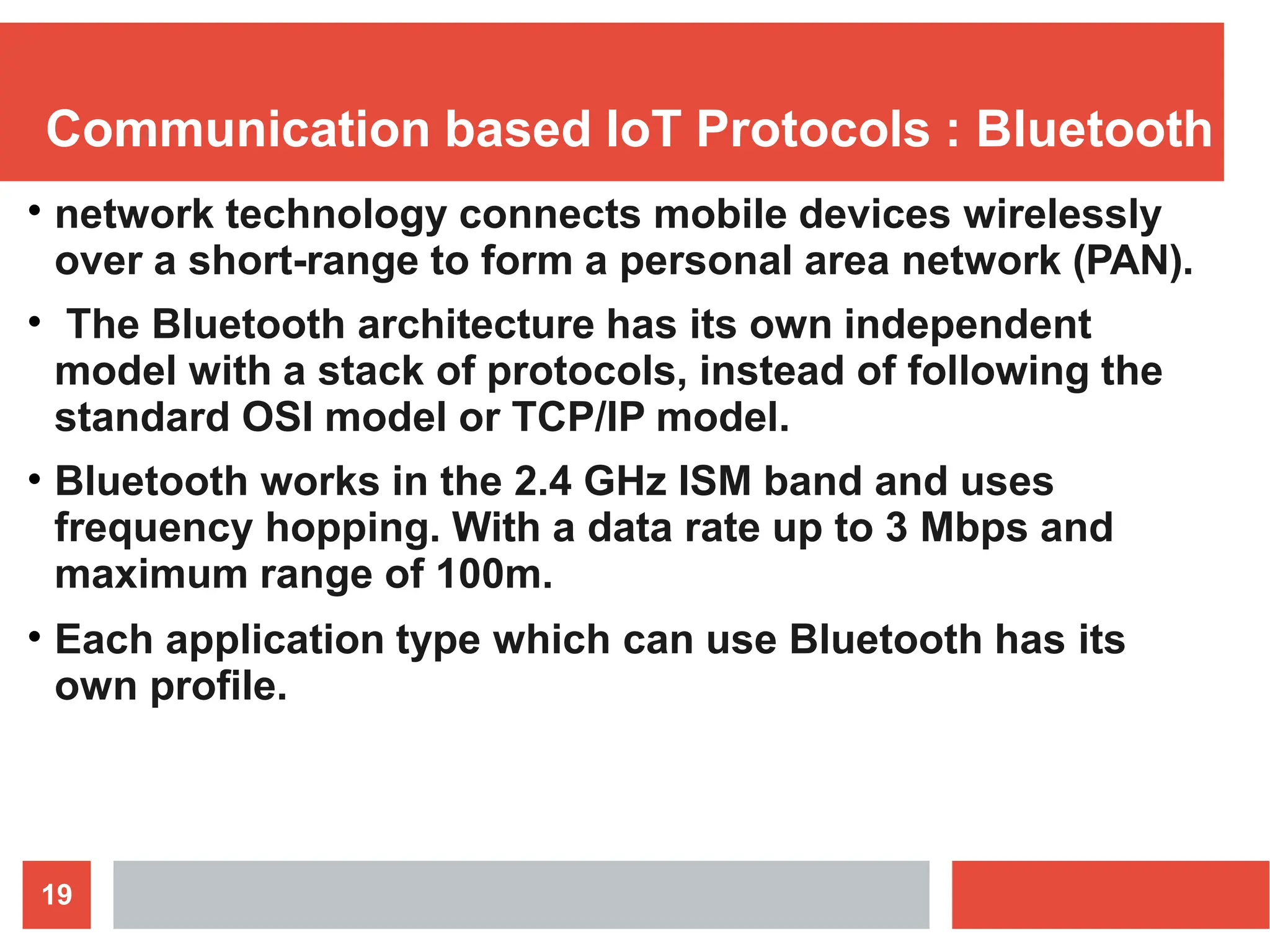 Communication based IoT Protocols : Bluetooth

• network technology connects mobile devices wirelessly over a short-range to form a personal area network (PAN).

• The Bluetooth architecture has its own independent model with a stack of protocols, instead of following the standard OSI model or TCP/IP model.

• Bluetooth works in the 2.4 GHz ISM band and uses frequency hopping. With a data rate up to 3 Mbps and maximum range of 100m.

• Each application type which can use Bluetooth has its own profile.

19